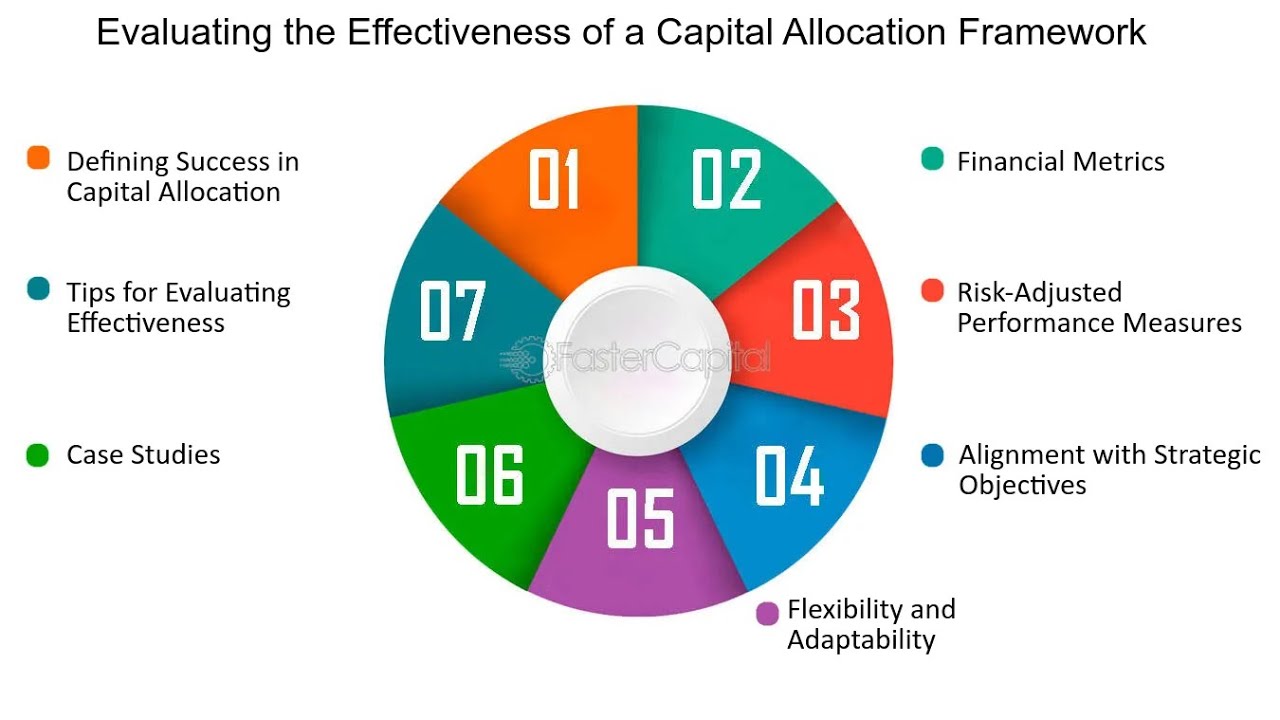 Evaluating the Effectiveness of a Capital Allocation Framework

Defining Success in Capital Allocation

Tips for Evaluating Effectiveness

Case Studies

01

02

03

04

05

06

07

FasterCapital

Financial Metrics

Risk-Adjusted Performance Measures

Alignment with Strategic Objectives

Flexibility and Adaptability